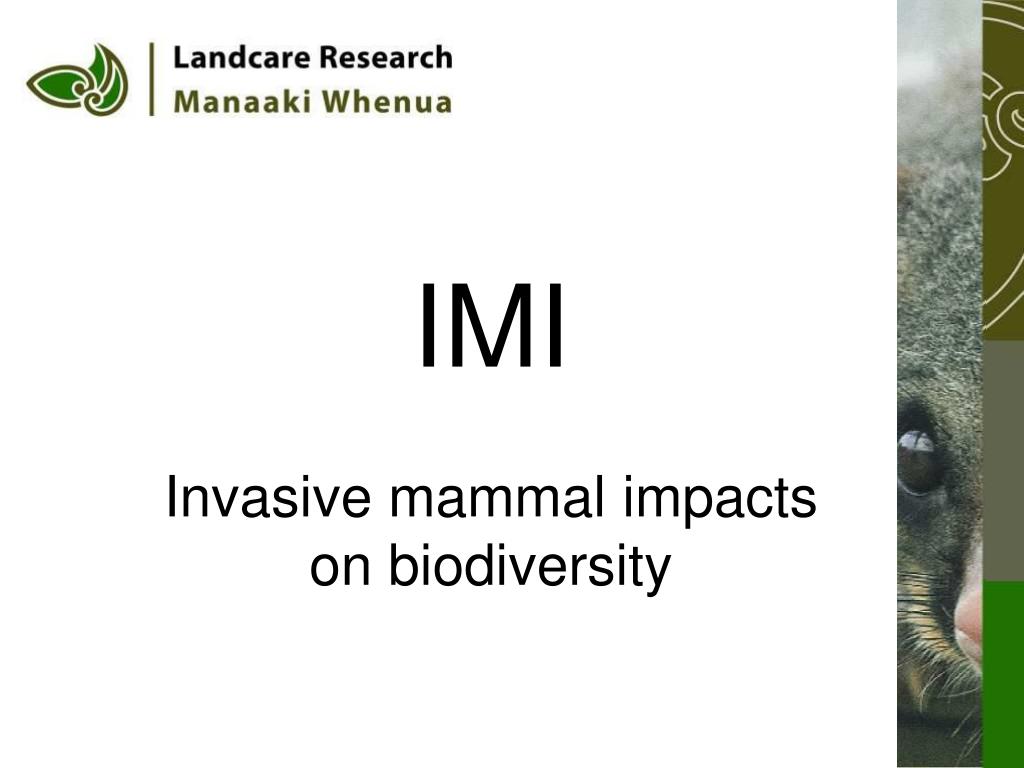 Landcare Research
Manaaki Whenua

IMI

Invasive mammal impacts on biodiversity